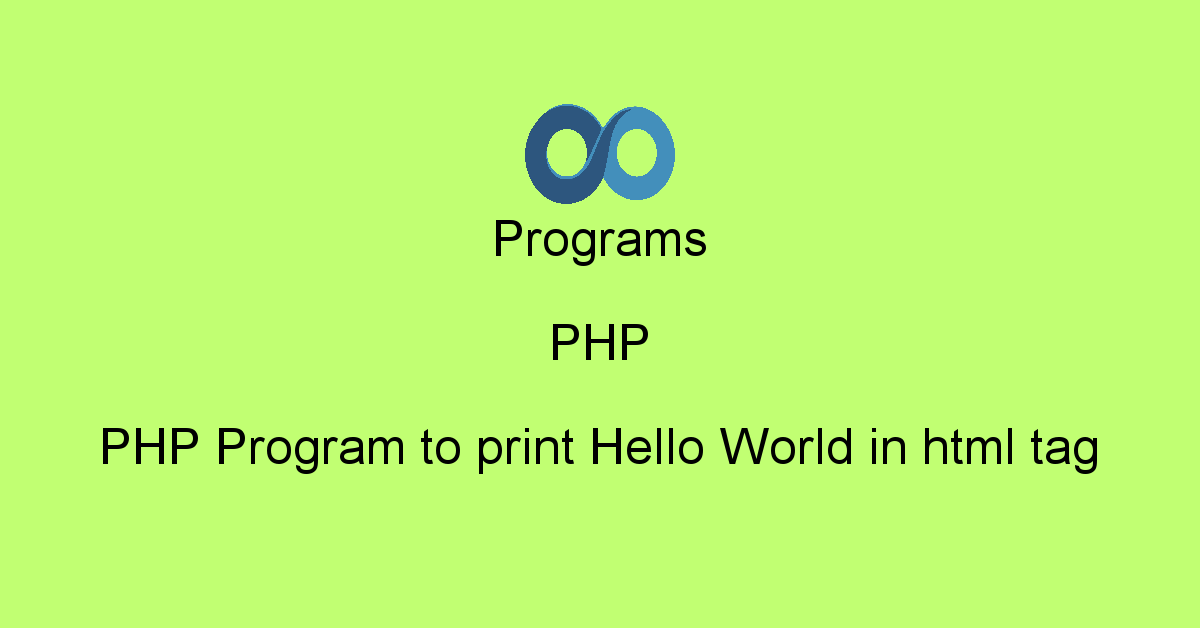 Programs

PHP

PHP Program to print Hello World in html tag